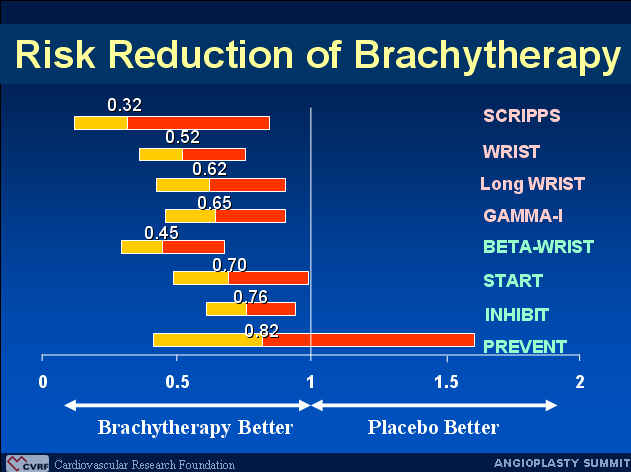 Risk Reduction of Brachytherapy

0.32
SCRIPPS
0.52
WRIST
0.62
Long WRIST
0.65
GAMMA-I
0.45
BETA-WRIST
0.70
START
0.76
INHIBIT
0.82
PREVENT

0
0.5
1
1.5
2

Brachytherapy Better
Placebo Better

CVRF Cardiovascular Research Foundation
ANGIOPLASTY SUMMIT